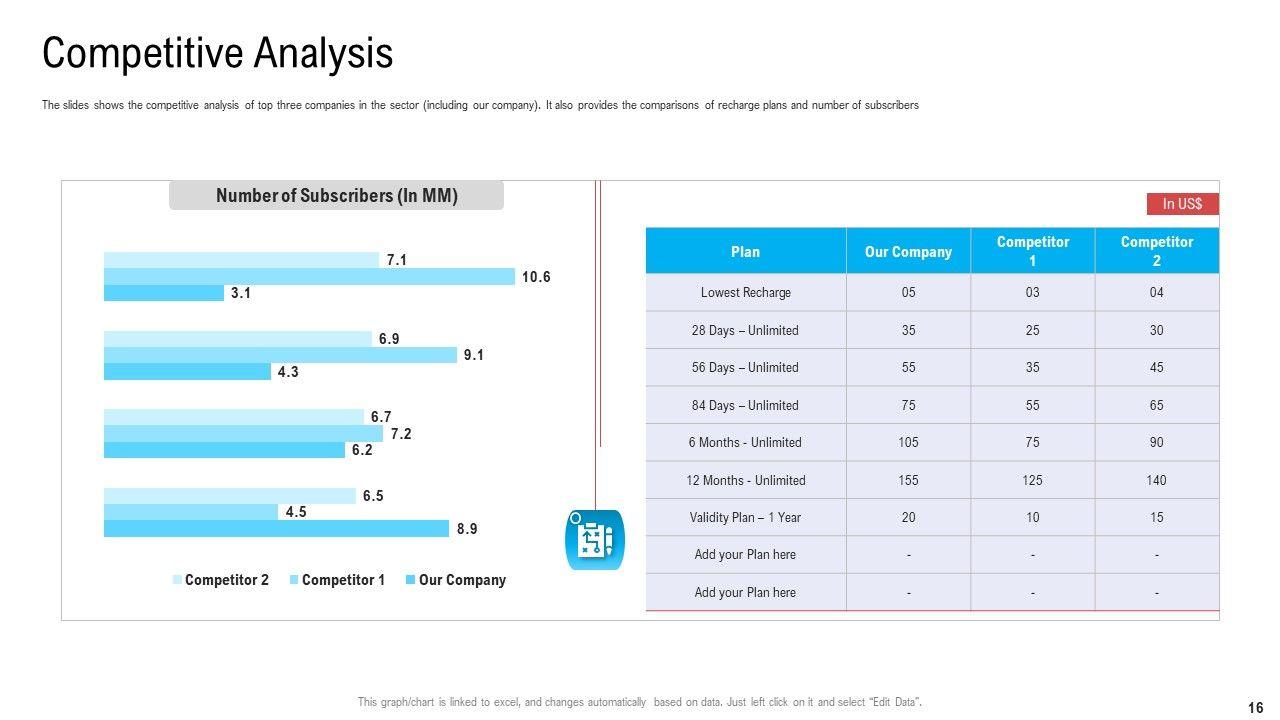 Competitive Analysis

The slides shows the competitive analysis of top three companies in the sector (including our company). It also provides the comparisons of recharge plans and number of subscribers

Number of Subscribers (In MM)

7.1
10.6
3.1
6.9
9.1
4.3
6.7
7.2
6.2
6.5
4.5
8.9

Competitor 2 Competitor 1 Our Company

In US$

| Plan | Our Company | Competitor 1 | Competitor 2 |
|---|---|---|---|
| Lowest Recharge | 05 | 03 | 04 |
| 28 Days – Unlimited | 35 | 25 | 30 |
| 56 Days – Unlimited | 55 | 35 | 45 |
| 84 Days – Unlimited | 75 | 55 | 65 |
| 6 Months - Unlimited | 105 | 75 | 90 |
| 12 Months - Unlimited | 155 | 125 | 140 |
| Validity Plan – 1 Year | 20 | 10 | 15 |
| Add your Plan here | - | - | - |
| Add your Plan here | - | - | - |

This graph/chart is linked to excel, and changes automatically based on data. Just left click on it and select "Edit Data".

16